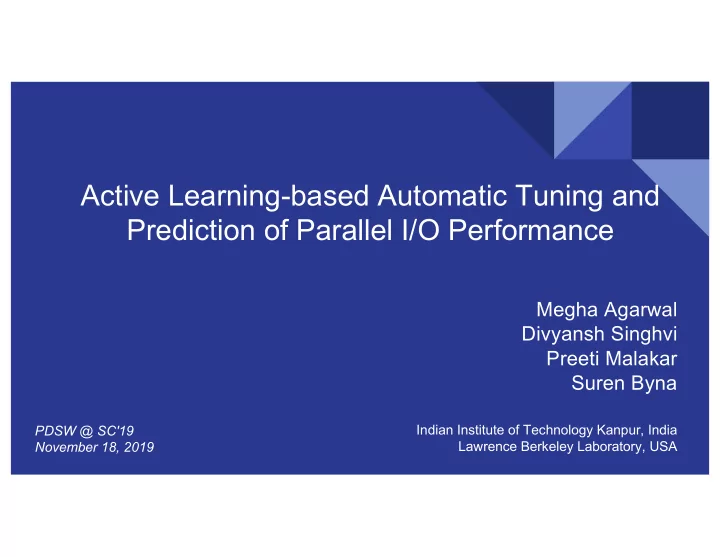 Active Learning-based Automatic Tuning and Prediction of Parallel I/O Performance

Megha Agarwal
Divyansh Singhvi
Preeti Malakar
Suren Byna

PDSW @ SC'19
November 18, 2019

Indian Institute of Technology Kanpur, India
Lawrence Berkeley Laboratory, USA